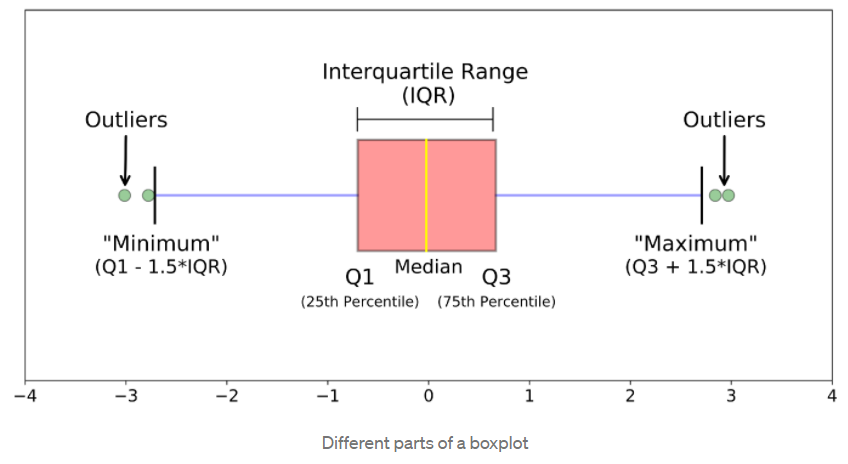 Interquartile Range
(IQR)

Outliers

Outliers

"Minimum"
(Q1 - 1.5*IQR)

Q1
(25th Percentile)

Median

Q3
(75th Percentile)

"Maximum"
(Q3 + 1.5*IQR)

−4 −3 −2 −1 0 1 2 3 4

Different parts of a boxplot